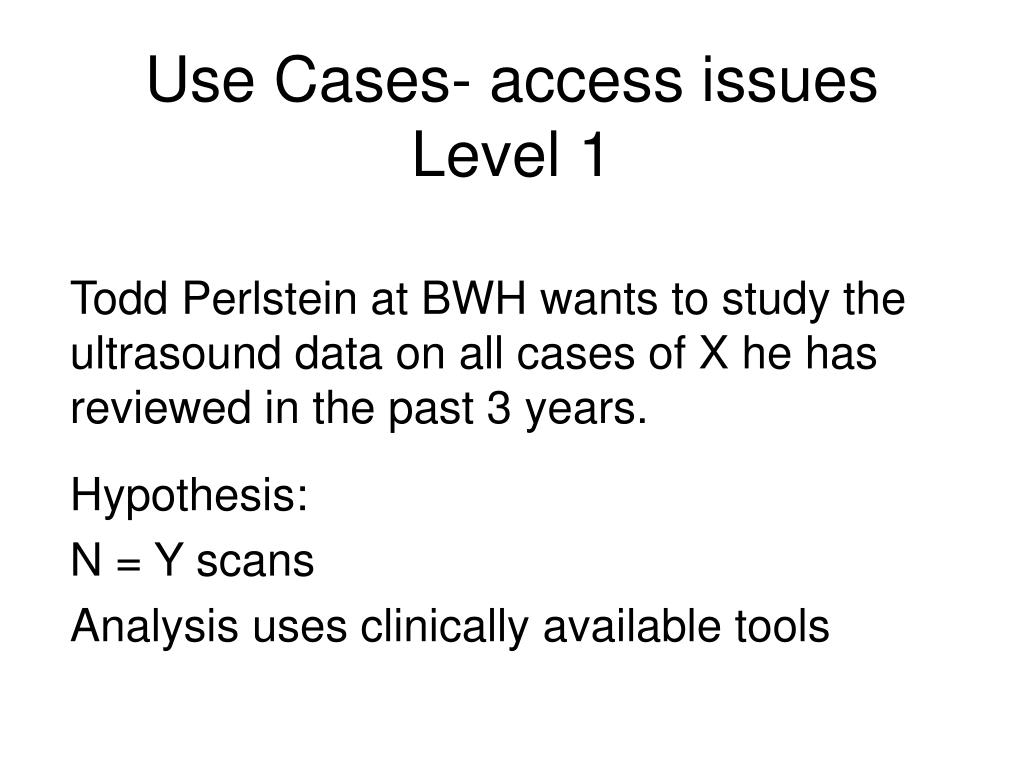 Use Cases- access issues
Level 1

Todd Perlstein at BWH wants to study the ultrasound data on all cases of X he has reviewed in the past 3 years.

Hypothesis:

N = Y scans

Analysis uses clinically available tools